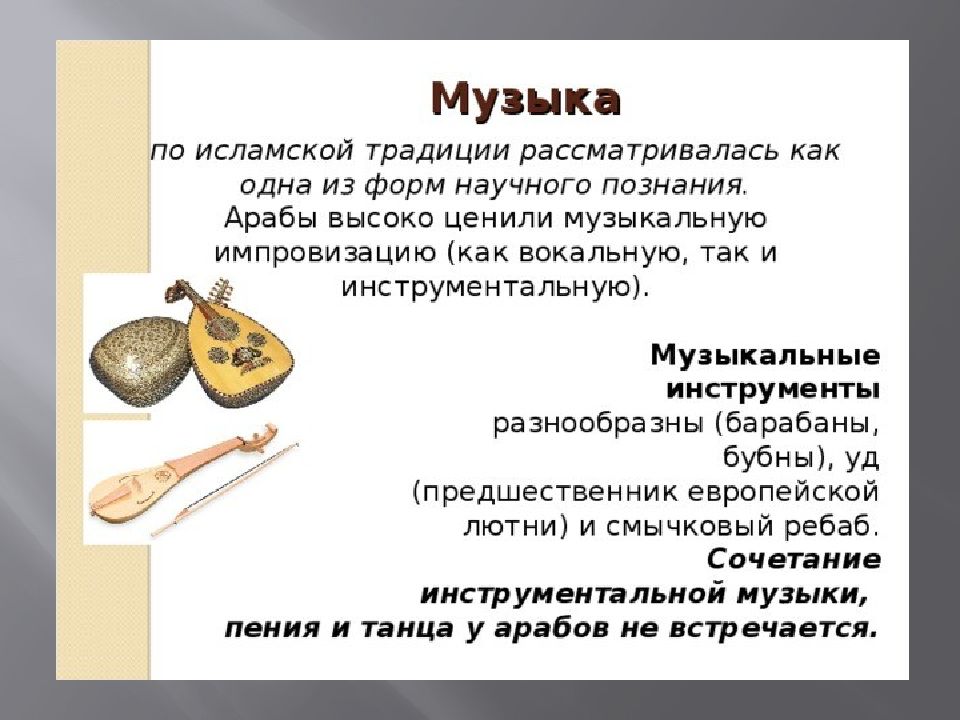 Музыка

по исламской традиции рассматривалась как одна из форм научного познания.
Арабы высоко ценили музыкальную импровизацию (как вокальную, так и инструментальную).

Музыкальные инструменты разнообразны (барабаны, бубны), уд (предшественник европейской лютни) и смычковый ребаб.
Сочетание инструментальной музыки, пения и танца у арабов не встречается.